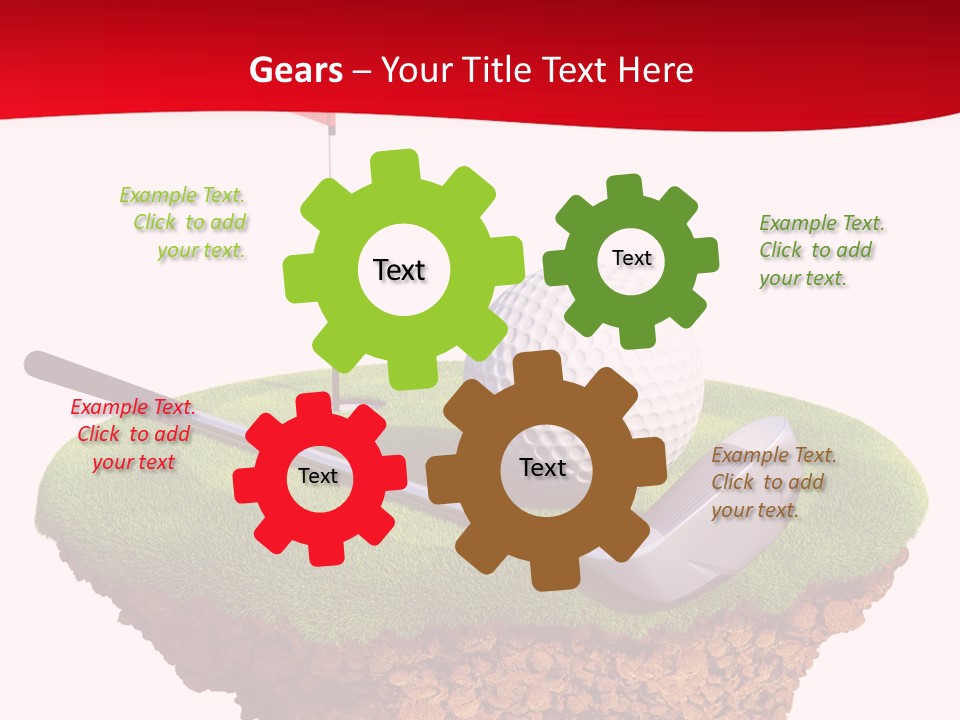 Gears – Your Title Text Here

Example Text. Click to add your text.

Text

Text

Example Text. Click to add your text.

Example Text. Click to add your text

Text

Text

Example Text. Click to add your text.